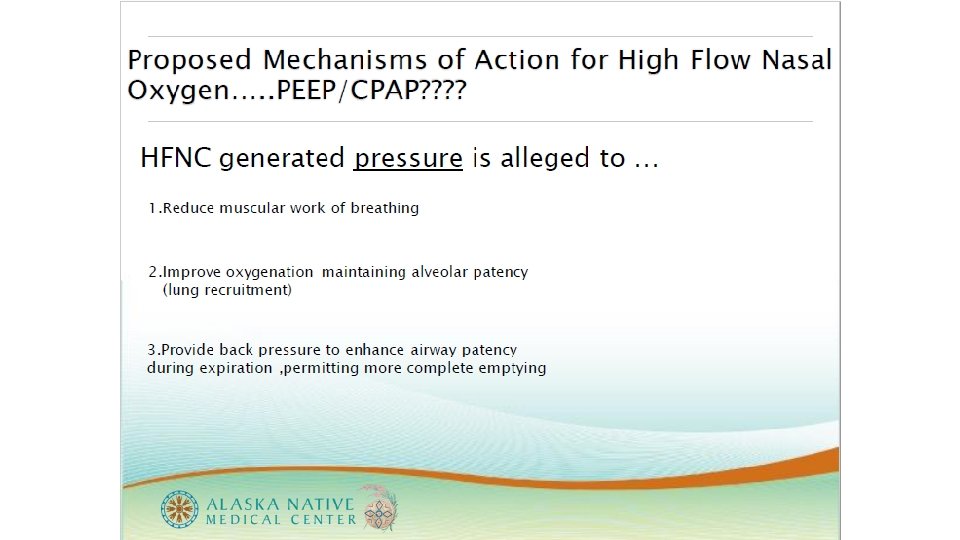 Proposed Mechanisms of Action for High Flow Nasal Oxygen.....PEEP/CPAP????

HFNC generated pressure is alleged to ...

1.Reduce muscular work of breathing

2.Improve oxygenation maintaining alveolar patency (lung recruitment)

3.Provide back pressure to enhance airway patency during expiration ,permitting more complete emptying

ALASKA NATIVE MEDICAL CENTER